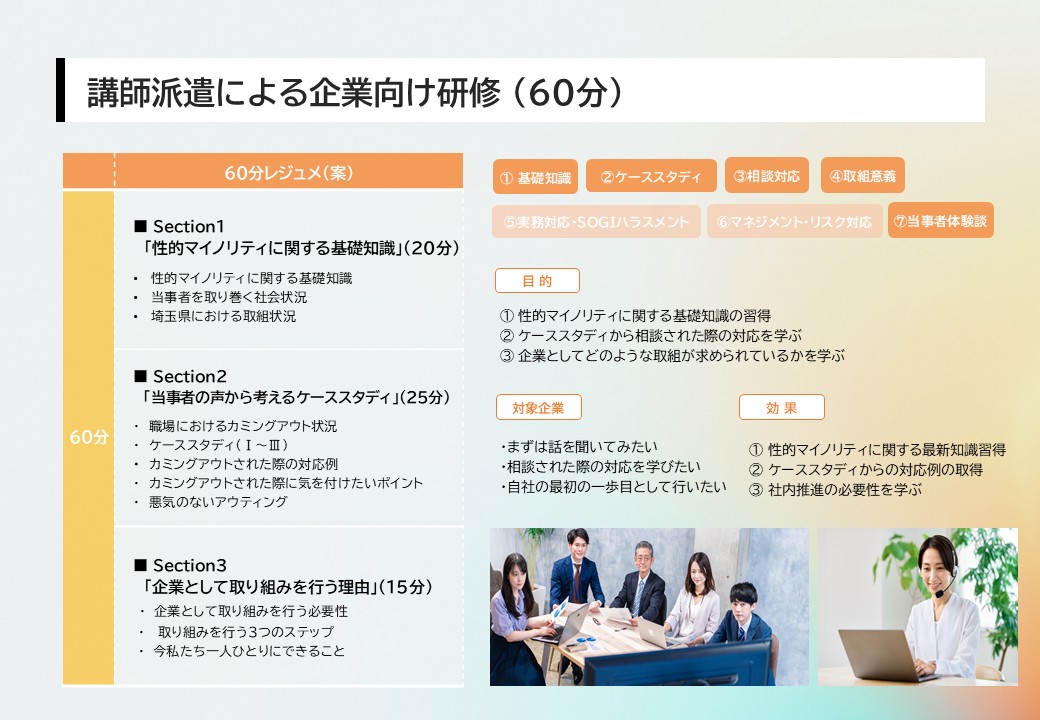 講師派遣による企業向け研修（60分）

60分レジュメ（案）

60分

■ Section1
「性的マイノリティに関する基礎知識」（20分）

・ 性的マイノリティに関する基礎知識
・ 当事者を取り巻く社会状況
・ 埼玉県における取組状況

■ Section2
「当事者の声から考えるケーススタディ」（25分）

・ 職場におけるカミングアウト状況
・ ケーススタディ（Ⅰ～Ⅲ）
・ カミングアウトされた際の対応例
・ カミングアウトされた際に気を付けたいポイント
・ 悪気のないアウティング

■ Section3
「企業として取り組みを行う理由」（15分）

・ 企業として取り組みを行う必要性
・ 取り組みを行う3つのステップ
・ 今私たち一人ひとりにできること

① 基礎知識
②ケーススタディ
③相談対応
④取組意義
⑤実務対応・SOGIハラスメント
⑥マネジメント・リスク対応
⑦当事者体験談

目 的

① 性的マイノリティに関する基礎知識の習得
② ケーススタディから相談された際の対応を学ぶ
③ 企業としてどのような取組が求められているかを学ぶ

対象企業

・まずは話を聞いてみたい
・相談された際の対応を学びたい
・自社の最初の一歩目として行いたい

効 果

① 性的マイノリティに関する最新知識習得
② ケーススタディからの対応例の取得
③ 社内推進の必要性を学ぶ